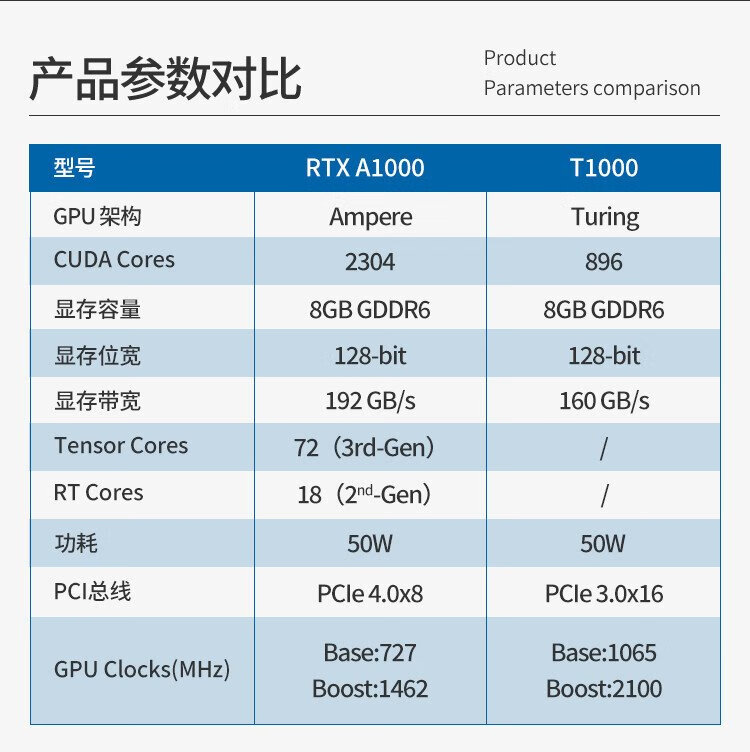 产品参数对比

Product
Parameters comparison

| 型号 | RTX A1000 | T1000 |
|---|---|---|
| GPU 架构 | Ampere | Turing |
| CUDA Cores | 2304 | 896 |
| 显存容量 | 8GB GDDR6 | 8GB GDDR6 |
| 显存位宽 | 128-bit | 128-bit |
| 显存带宽 | 192 GB/s | 160 GB/s |
| Tensor Cores | 72（3rd-Gen） | / |
| RT Cores | 18（2$^{nd}$-Gen） | / |
| 功耗 | 50W | 50W |
| PCI总线 | PCIe 4.0x8 | PCIe 3.0x16 |
| GPU Clocks(MHz) | Base:727 Boost:1462 | Base:1065 Boost:2100 |